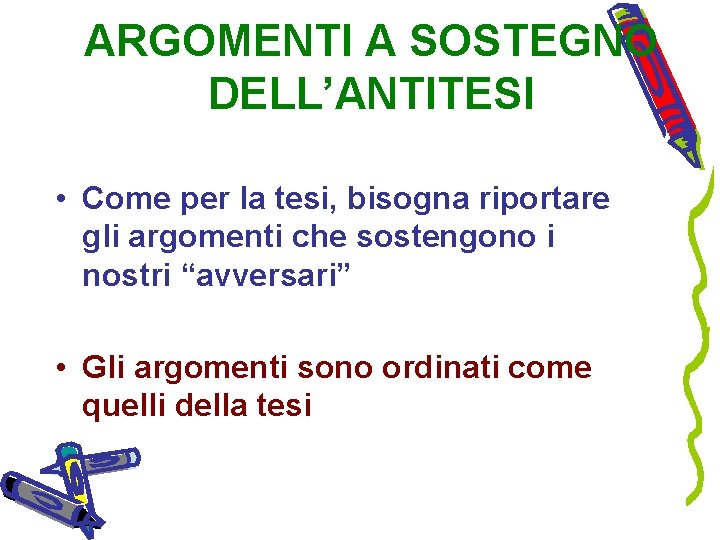 ARGOMENTI A SOSTEGNO DELL’ANTITESI

• Come per la tesi, bisogna riportare gli argomenti che sostengono i nostri “avversari”

• Gli argomenti sono ordinati come quelli della tesi